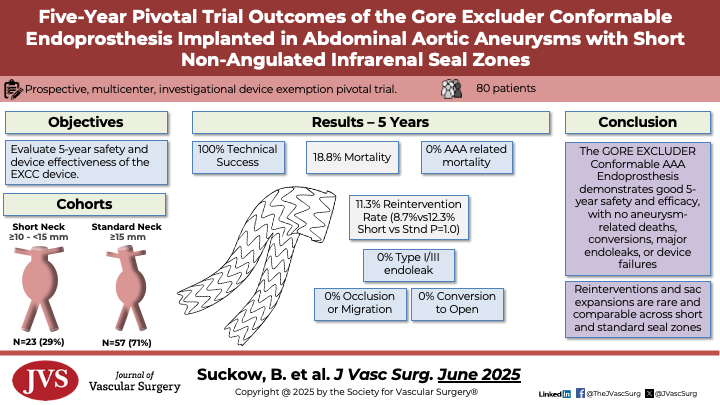 Five-Year Pivotal Trial Outcomes of the Gore Excluder Conformable Endoprosthesis Implanted in Abdominal Aortic Aneurysms with Short Non-Angulated Infrarenal Seal Zones

Prospective, multicenter, investigational device exemption pivotal trial.

80 patients

Objectives

Evaluate 5-year safety and device effectiveness of the EXCC device.

Cohorts

Short Neck
≥10 - <15 mm

Standard Neck
≥15 mm

N=23 (29%)

N=57 (71%)

Results – 5 Years

100% Technical Success

18.8% Mortality

0% AAA related mortality

11.3% Reintervention Rate (8.7%vs12.3% Short vs Stnd P=1.0)

0% Type I/III endoleak

0% Occlusion or Migration

0% Conversion to Open

Conclusion

The GORE EXCLUDER Conformable AAA Endoprosthesis demonstrates good 5-year safety and efficacy, with no aneurysm-related deaths, conversions, major endoleaks, or device failures

Reinterventions and sac expansions are rare and comparable across short and standard seal zones

JVS Journal of Vascular Surgery

Suckow, B. et al. J Vasc Surg. June 2025

Copyright @ 2025 by the Society for Vascular Surgery®

LinkedIn @TheJVascSurg @JVascSurg